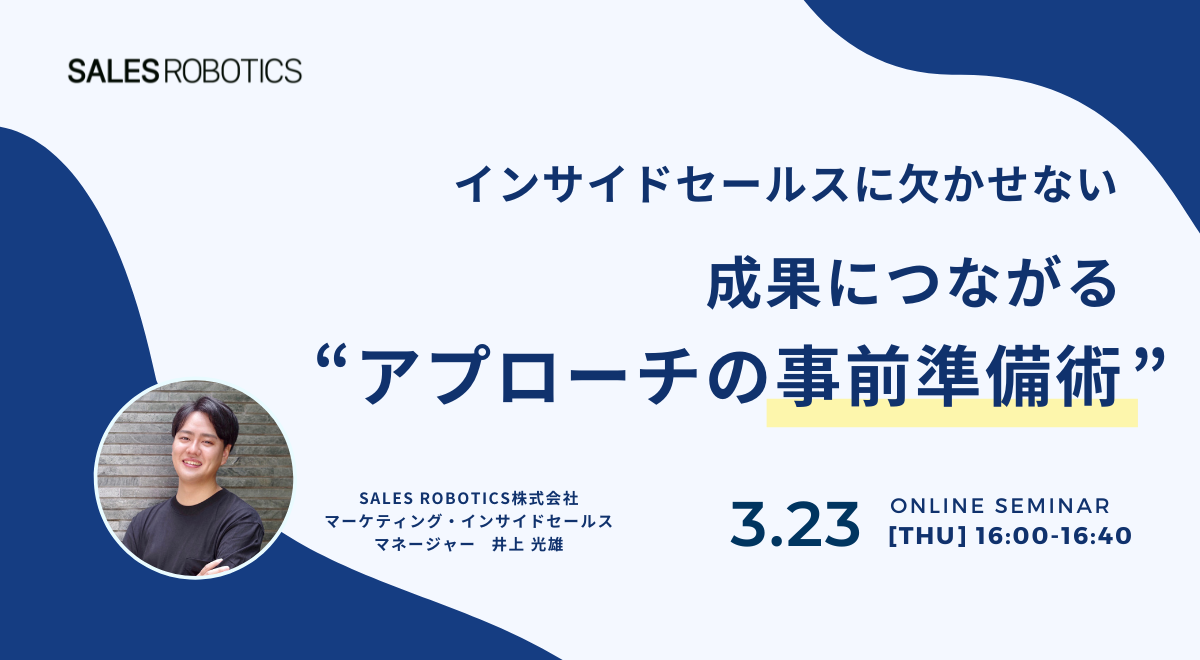 SALES ROBOTICS

インサイドセールスに欠かせない

成果につながる

“アプローチの事前準備術”

SALES ROBOTICS株式会社
マーケティング・インサイドセールス
マネージャー　井上 光雄

3.23

ONLINE SEMINAR
[THU] 16:00-16:40